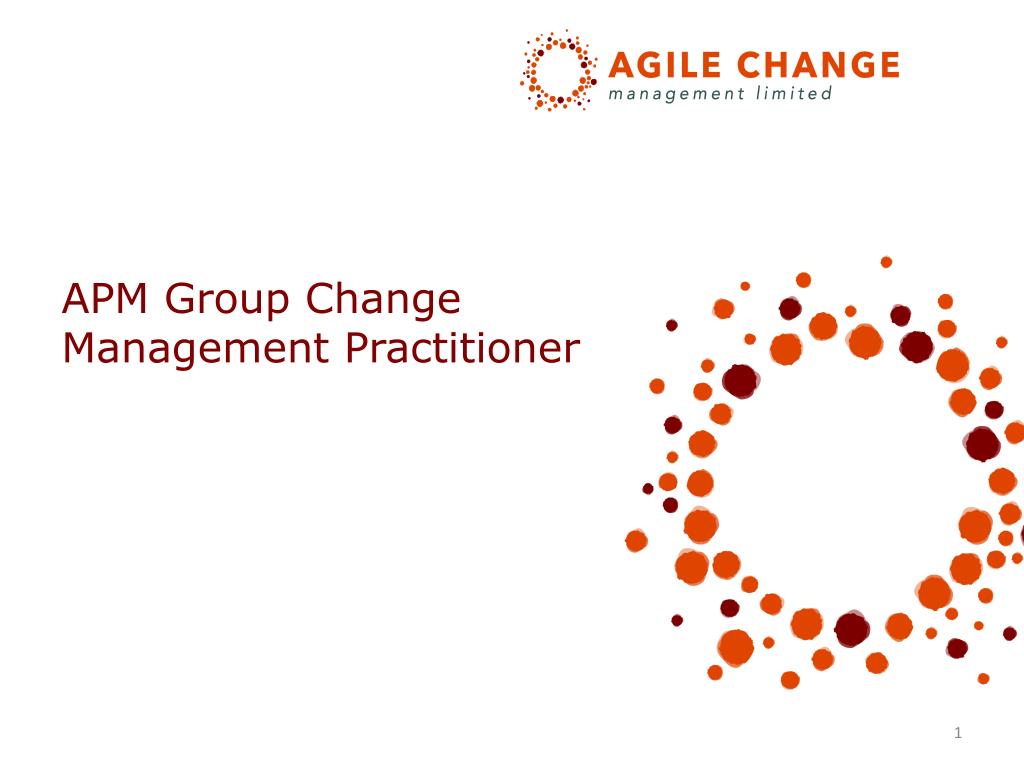 AGILE CHANGE
management limited

APM Group Change Management Practitioner

1